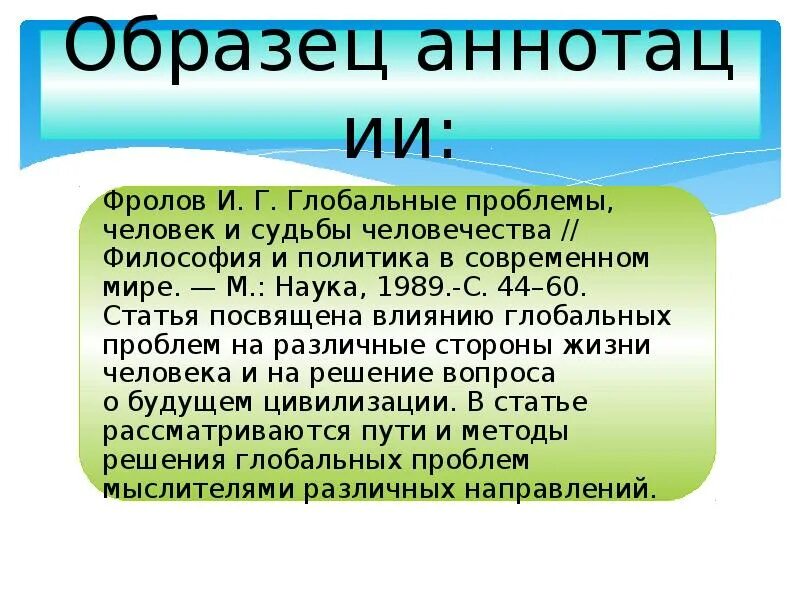 Образец аннотации:

Фролов И. Г. Глобальные проблемы, человек и судьбы человечества // Философия и политика в современном мире. — М.: Наука, 1989.-С. 44–60. Статья посвящена влиянию глобальных проблем на различные стороны жизни человека и на решение вопроса о будущем цивилизации. В статье рассматриваются пути и методы решения глобальных проблем мыслителями различных направлений.